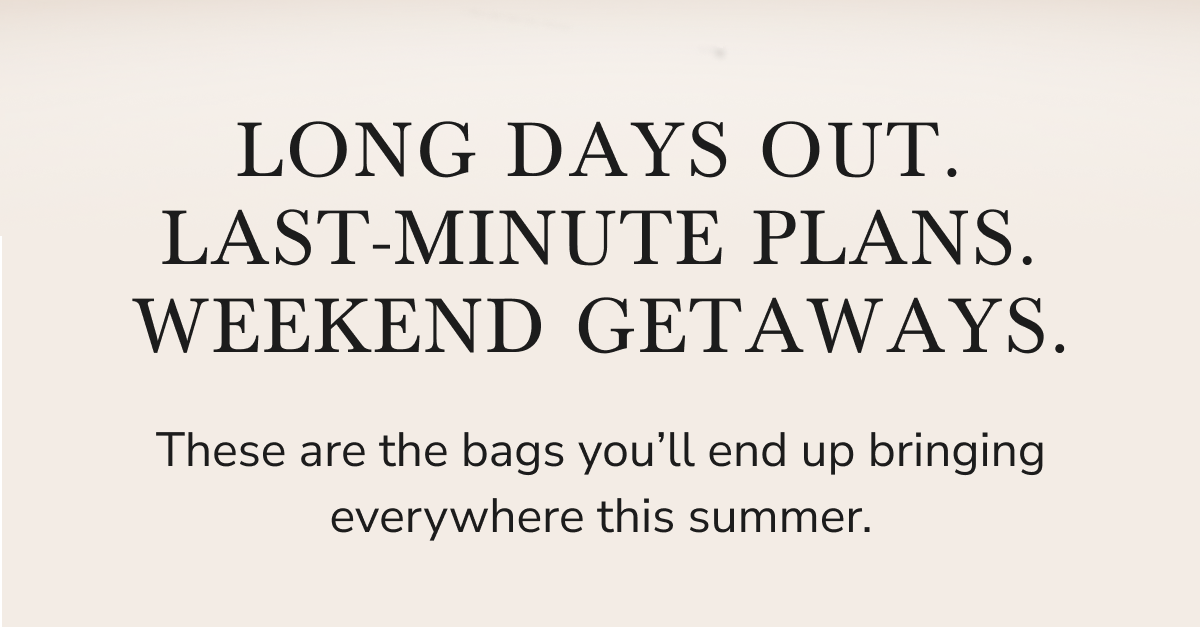 LONG DAYS OUT.
LAST-MINUTE PLANS.
WEEKEND GETAWAYS.

These are the bags you’ll end up bringing everywhere this summer.